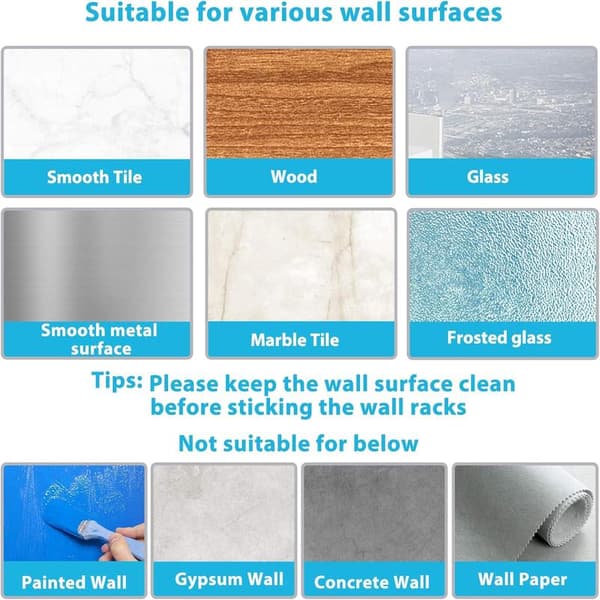 Suitable for various wall surfaces

Smooth Tile

Wood

Glass

Smooth metal surface

Marble Tile

Frosted glass

Tips: Please keep the wall surface clean before sticking the wall racks

Not suitable for below

Painted Wall

Gypsum Wall

Concrete Wall

Wall Paper